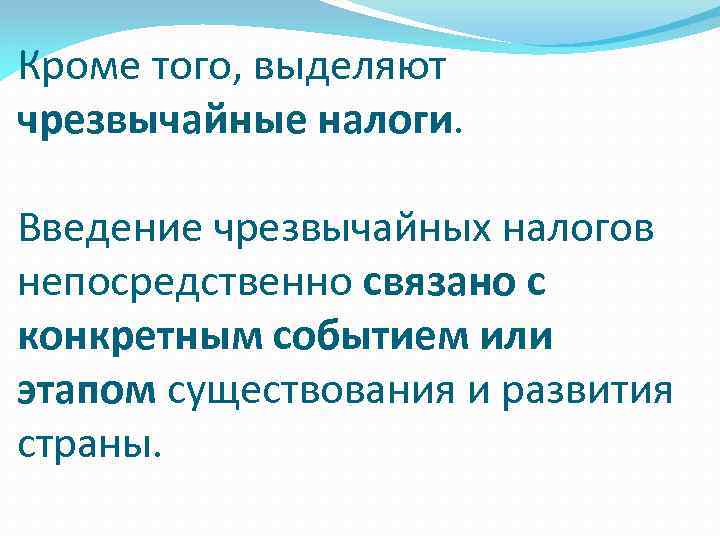 Кроме того, выделяют чрезвычайные налоги.

Введение чрезвычайных налогов непосредственно связано с конкретным событием или этапом существования и развития страны.